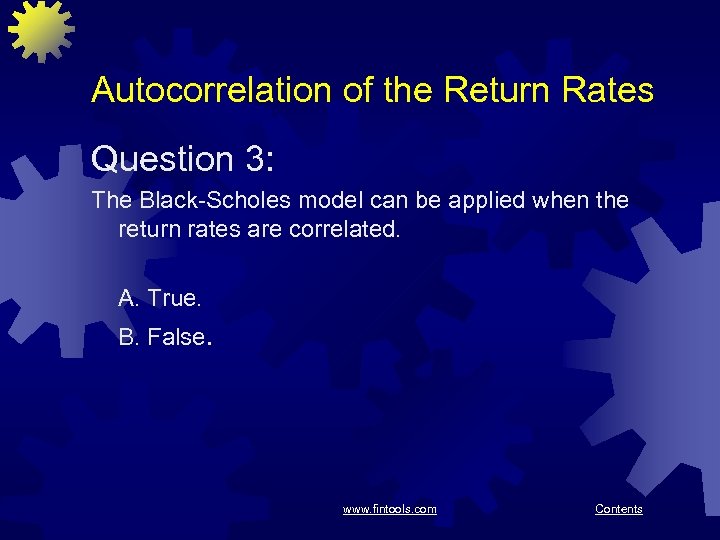 Autocorrelation of the Return Rates

Question 3:

The Black-Scholes model can be applied when the return rates are correlated.

A. True.

B. False.

www.fintools.com

Contents